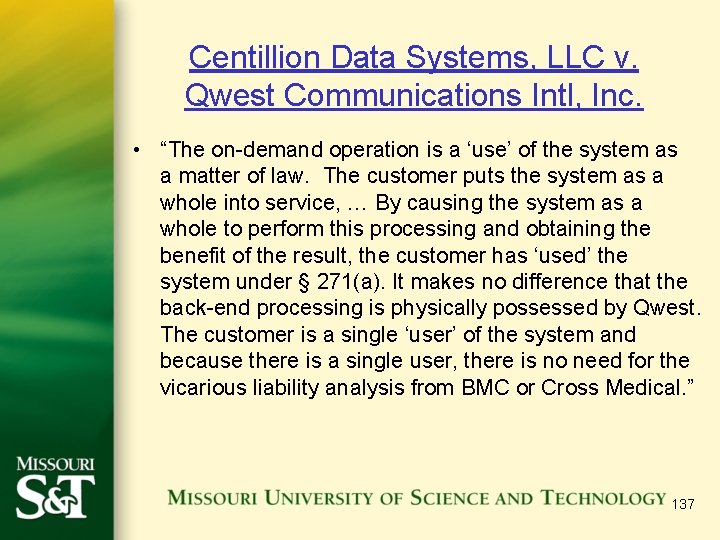 Centillion Data Systems, LLC v. Qwest Communications Intl, Inc.

• “The on-demand operation is a ‘use’ of the system as a matter of law. The customer puts the system as a whole into service, … By causing the system as a whole to perform this processing and obtaining the benefit of the result, the customer has ‘used’ the system under § 271(a). It makes no difference that the back-end processing is physically possessed by Qwest. The customer is a single ‘user’ of the system and because there is a single user, there is no need for the vicarious liability analysis from BMC or Cross Medical.”

MISSOURI S&T

MISSOURI UNIVERSITY OF SCIENCE AND TECHNOLOGY

137